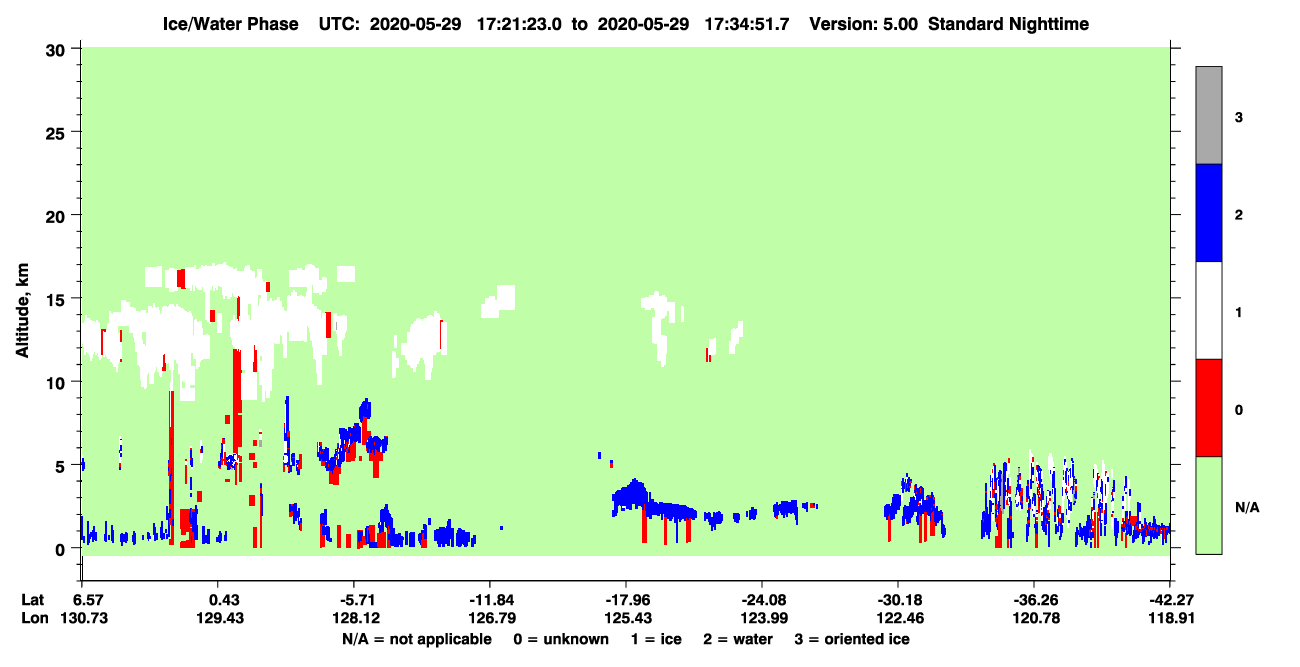 Ice/Water Phase UTC: 2020-05-29 17:21:23.0 to 2020-05-29 17:34:51.7 Version: 5.00 Standard Nighttime

Altitude, km

30
25
20
15
10
5
0

3
2
1
0
N/A

Lat 6.57 0.43 -5.71 -11.84 -17.96 -24.08 -30.18 -36.26 -42.27
Lon 130.73 129.43 128.12 126.79 125.43 123.99 122.46 120.78 118.91

N/A = not applicable 0 = unknown 1 = ice 2 = water 3 = oriented ice